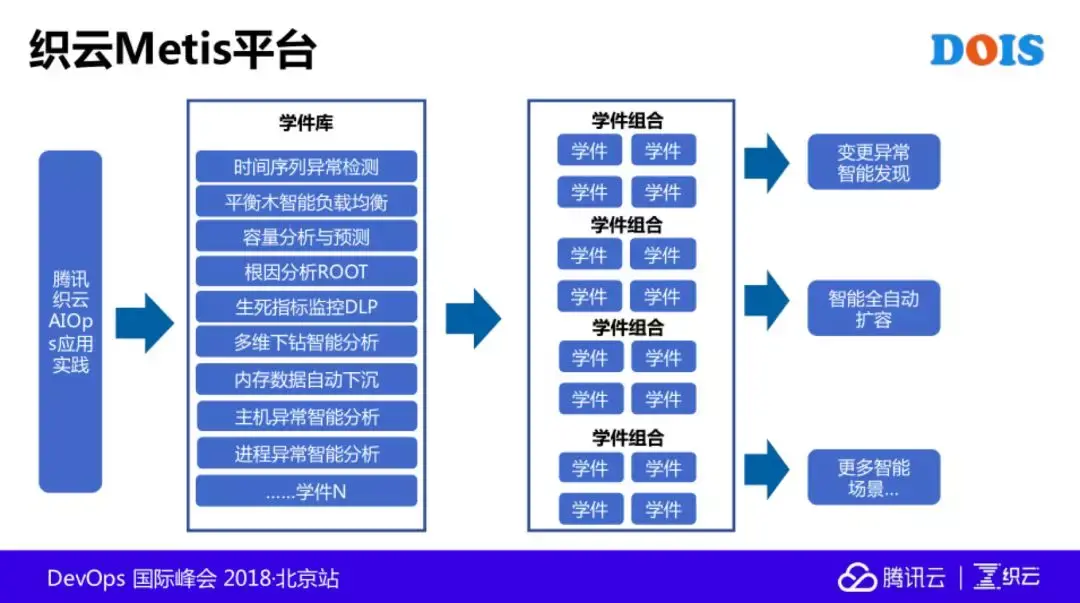 织云Metis平台

DOIS

腾讯织云AIOps应用实践

学件库

时间序列异常检测

平衡木智能负载均衡

容量分析与预测

根因分析ROOT

生死指标监控DLP

多维下钻智能分析

内存数据自动下沉

主机异常智能分析

进程异常智能分析

......学件N

学件组合

学件 学件

学件 学件

学件组合

学件 学件

学件 学件

学件组合

学件 学件

学件 学件

学件组合

学件 学件

学件 学件

变更异常智能发现

智能全自动扩容

更多智能场景...

DevOps 国际峰会 2018·北京站

腾讯云 | 织云